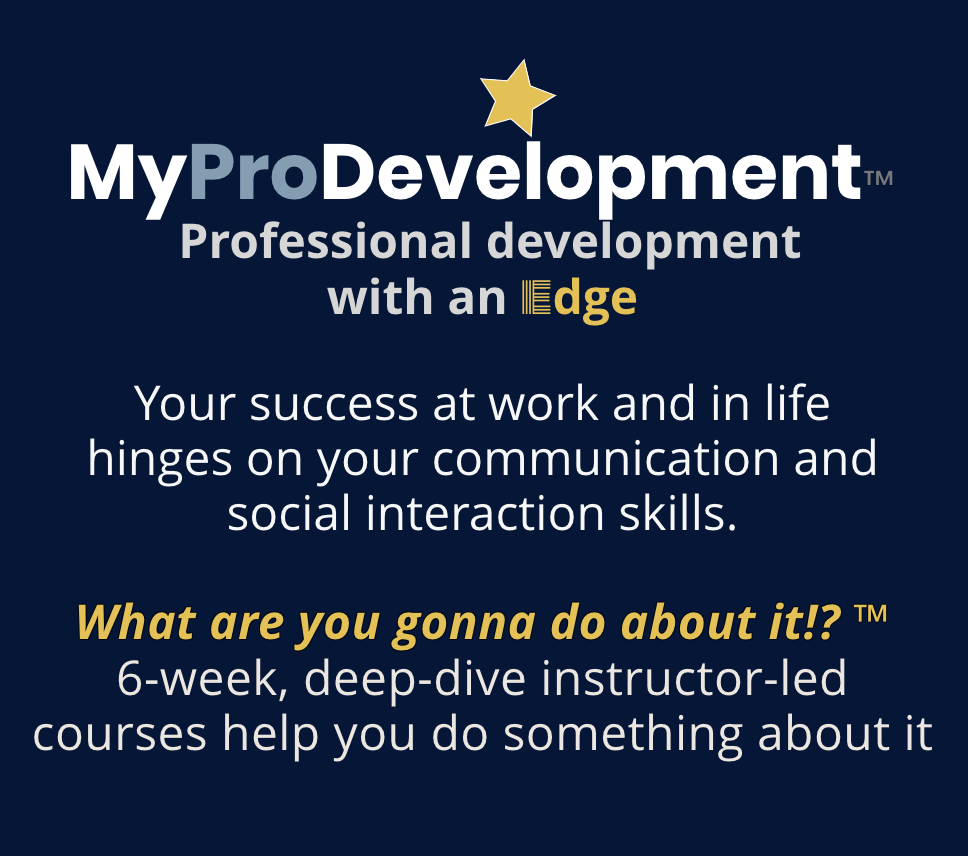 MyProDevelopment™
Professional development with an Edge

Your success at work and in life hinges on your communication and social interaction skills.

What are you gonna do about it!? ™
6-week, deep-dive instructor-led courses help you do something about it